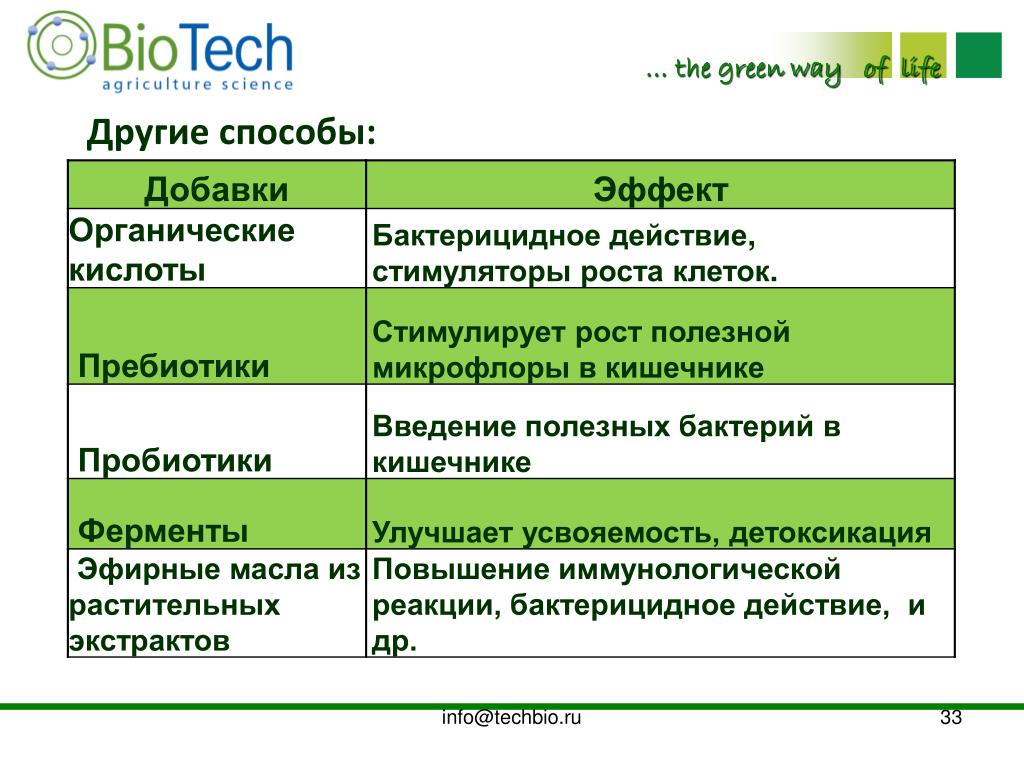 BioTech
agriculture science

... the green way of life

Другие способы:

| Добавки | Эффект |
|---|---|
| Органические кислоты | Бактерицидное действие, стимуляторы роста клеток. |
| Пребиотики | Стимулирует рост полезной микрофлоры в кишечнике |
| Пробиотики | Введение полезных бактерий в кишечнике |
| Ферменты | Улучшает усвояемость, детоксикация |
| Эфирные масла из растительных экстрактов | Повышение иммунологической реакции, бактерицидное действие, и др. |

info@techbio.ru

33